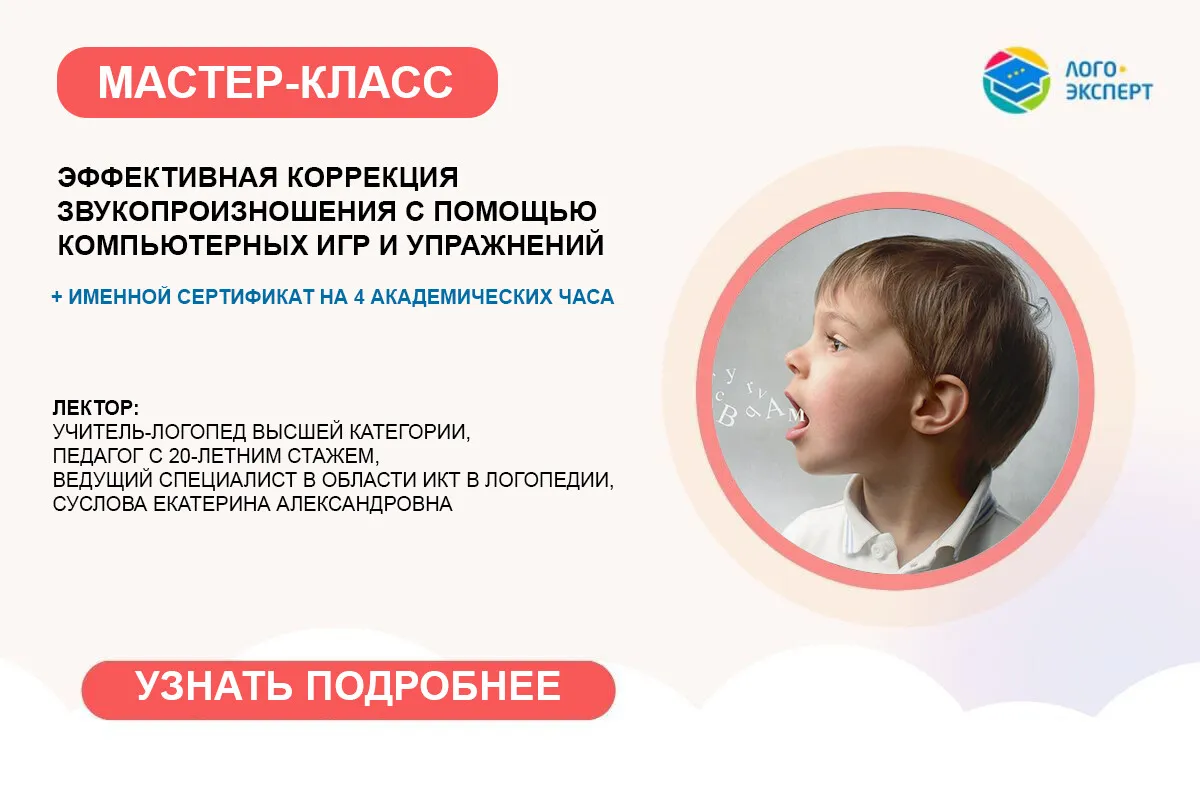 МАСТЕР-КЛАСС

ЛОГО ЭКСПЕРТ

ЭФФЕКТИВНАЯ КОРРЕКЦИЯ ЗВУКОПРОИЗНОШЕНИЯ С ПОМОЩЬЮ КОМПЬЮТЕРНЫХ ИГР И УПРАЖНЕНИЙ

+ ИМЕННОЙ СЕРТИФИКАТ НА 4 АКАДЕМИЧЕСКИХ ЧАСА

ЛЕКТОР:
УЧИТЕЛЬ-ЛОГОПЕД ВЫСШЕЙ КАТЕГОРИИ,
ПЕДАГОГ С 20-ЛЕТНИМ СТАЖЕМ,
ВЕДУЩИЙ СПЕЦИАЛИСТ В ОБЛАСТИ ИКТ В ЛОГОПЕДИИ,
СУСЛОВА ЕКАТЕРИНА АЛЕКСАНДРОВНА

УЗНАТЬ ПОДРОБНЕЕ